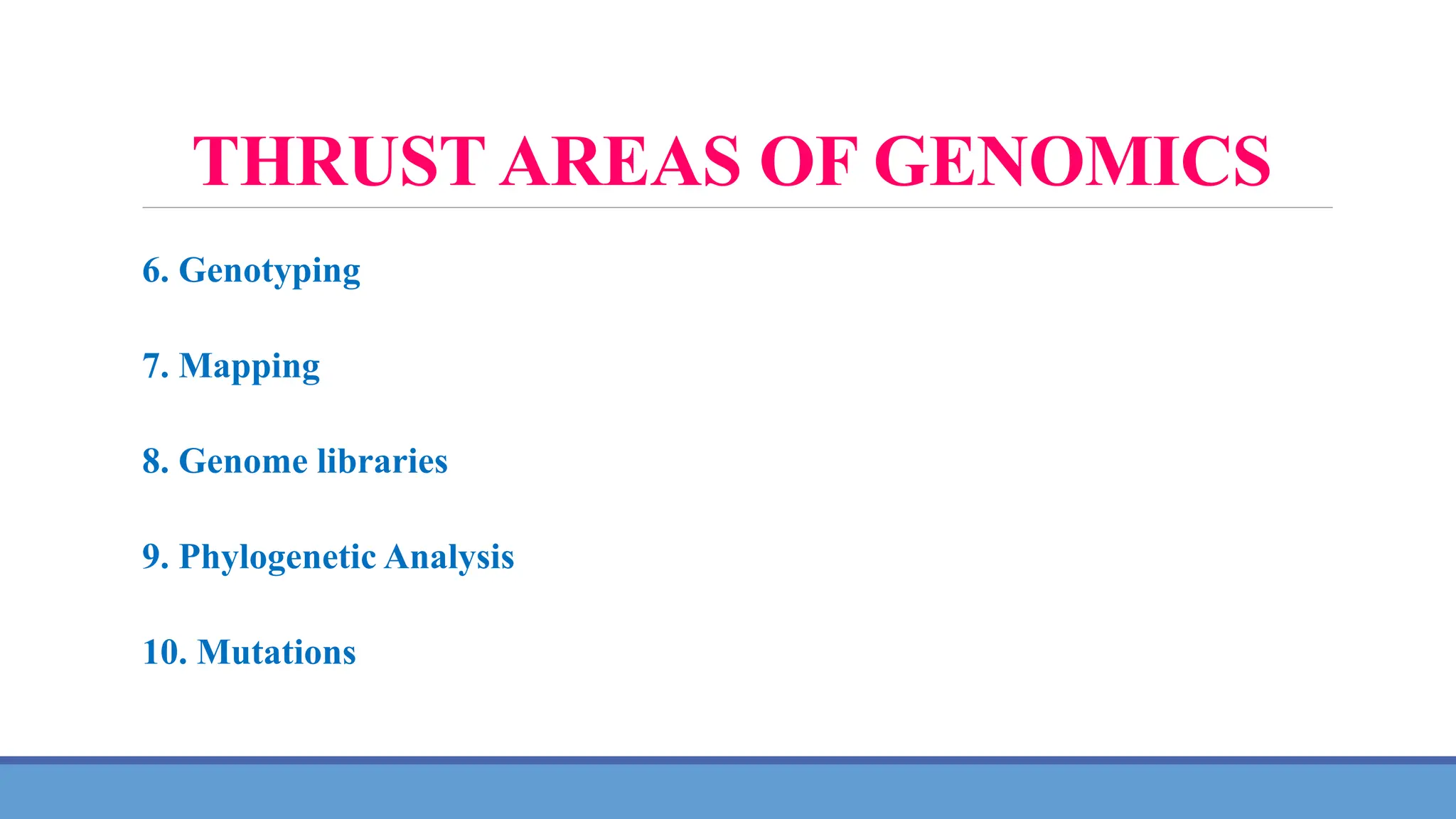 THRUST AREAS OF GENOMICS

6. Genotyping

7. Mapping

8. Genome libraries

9. Phylogenetic Analysis

10. Mutations